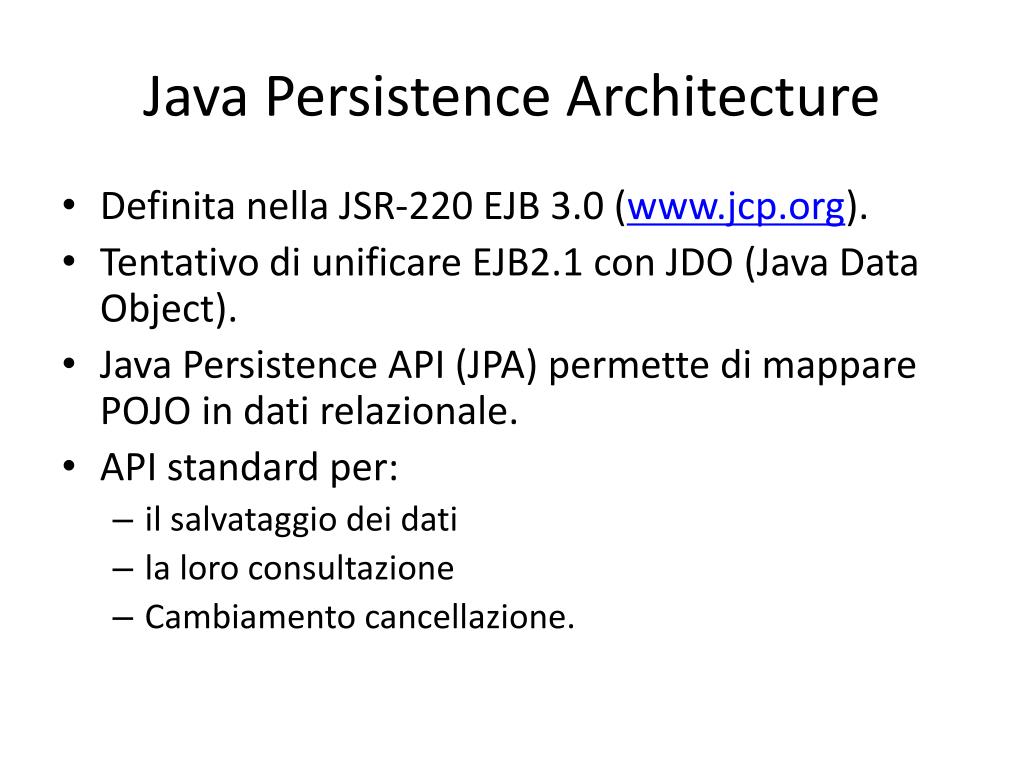 Java Persistence Architecture

• Definita nella JSR-220 EJB 3.0 (www.jcp.org).
• Tentativo di unificare EJB2.1 con JDO (Java Data Object).
• Java Persistence API (JPA) permette di mappare POJO in dati relazionale.
• API standard per:
– il salvataggio dei dati
– la loro consultazione
– Cambiamento cancellazione.